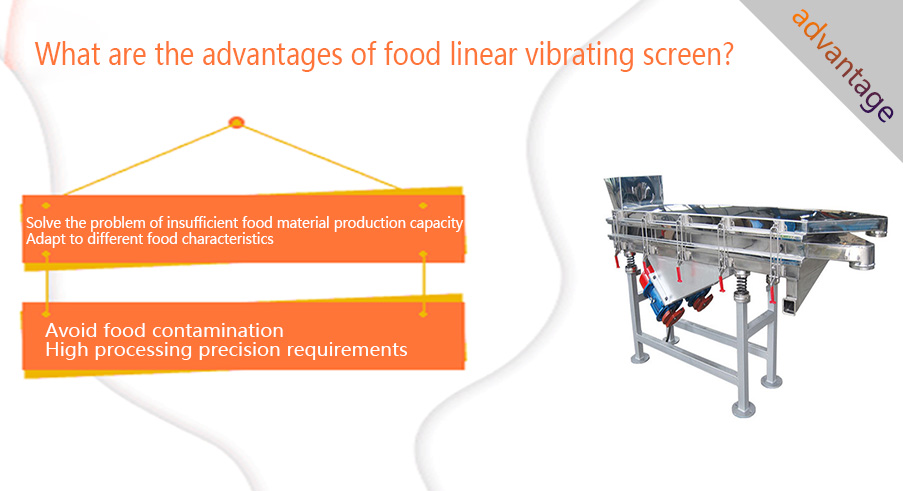 What are the advantages of food linear vibrating screen?

advantage

Solve the problem of insufficient food material production capacity
Adapt to different food characteristics

Avoid food contamination
High processing precision requirements